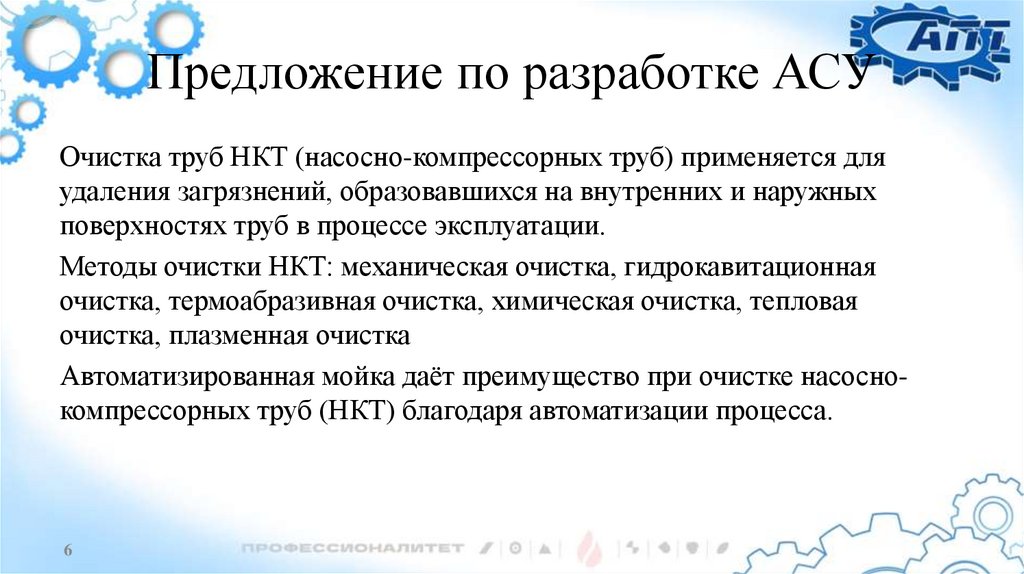 АПТ

Предложение по разработке АСУ

Очистка труб НКТ (насосно-компрессорных труб) применяется для удаления загрязнений, образовавшихся на внутренних и наружных поверхностях труб в процессе эксплуатации.

Методы очистки НКТ: механическая очистка, гидрокавитационная очистка, термоабразивная очистка, химическая очистка, тепловая очистка, плазменная очистка

Автоматизированная мойка даёт преимущество при очистке насосно-компрессорных труб (НКТ) благодаря автоматизации процесса.

6

ПРОФЕССИОНАЛИТЕТ